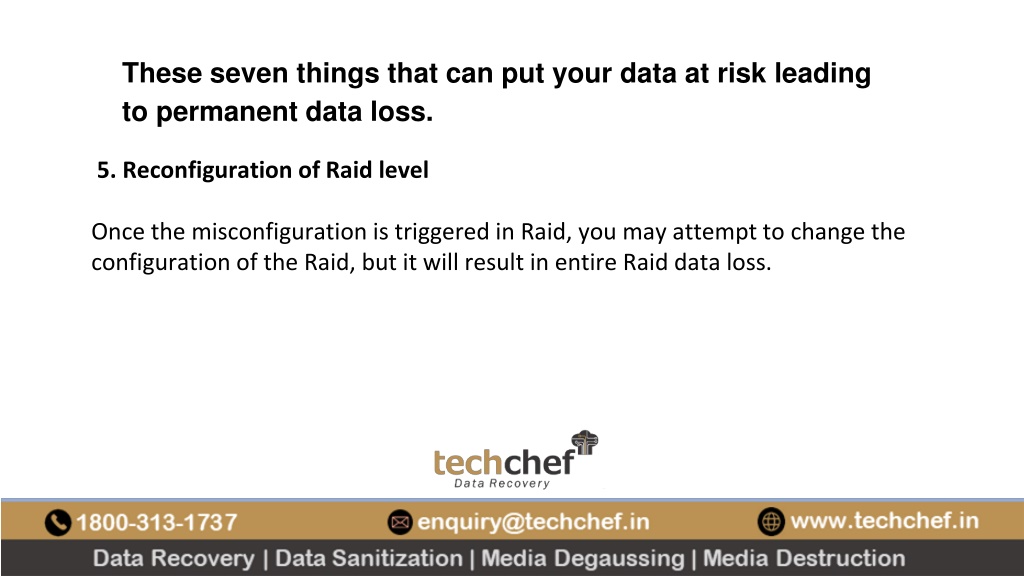 These seven things that can put your data at risk leading to permanent data loss.

5. Reconfiguration of Raid level

Once the misconfiguration is triggered in Raid, you may attempt to change the configuration of the Raid, but it will result in entire Raid data loss.

techchef
Data Recovery

1800-313-1737 enquiry@techchef.in www.techchef.in

Data Recovery | Data Sanitization | Media Degaussing | Media Destruction